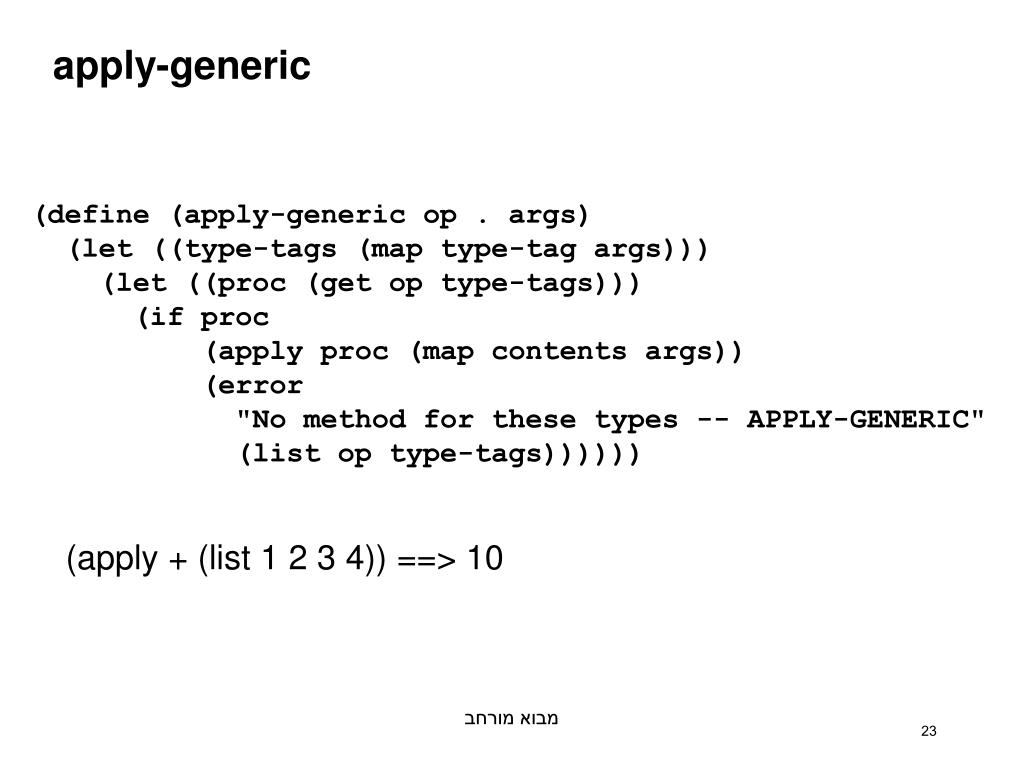 apply-generic

(define (apply-generic op . args)
  (let ((type-tags (map type-tag args)))
    (let ((proc (get op type-tags)))
      (if proc
          (apply proc (map contents args))
          (error
            "No method for these types -- APPLY-GENERIC"
            (list op type-tags))))))

(apply + (list 1 2 3 4)) ==> 10

מבוא מורחב

23